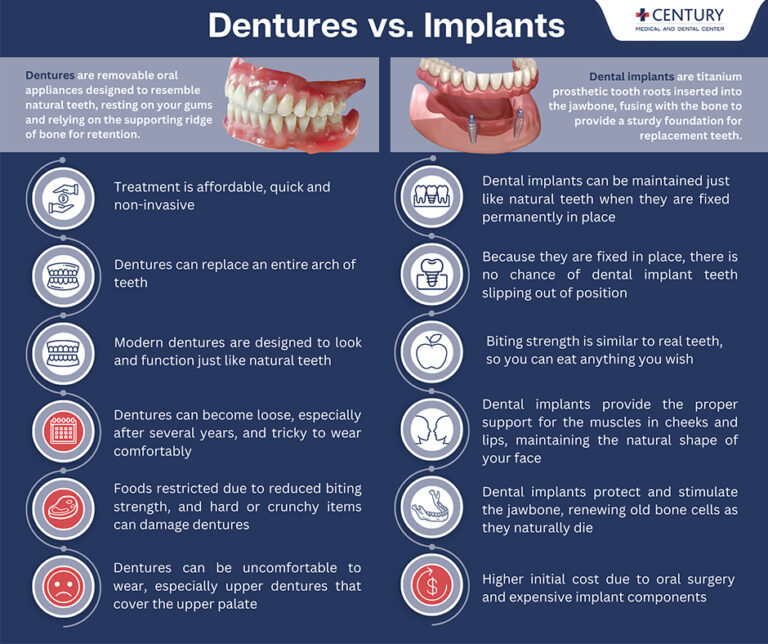 Dentures vs. Implants

CENTURY
MEDICAL AND DENTAL CENTER

Dentures are removable oral appliances designed to resemble natural teeth, resting on your gums and relying on the supporting ridge of bone for retention.

Treatment is affordable, quick and non-invasive

Dentures can replace an entire arch of teeth

Modern dentures are designed to look and function just like natural teeth

Dentures can become loose, especially after several years, and tricky to wear comfortably

Foods restricted due to reduced biting strength, and hard or crunchy items can damage dentures

Dentures can be uncomfortable to wear, especially upper dentures that cover the upper palate

Dental implants are titanium prosthetic tooth roots inserted into the jawbone, fusing with the bone to provide a sturdy foundation for replacement teeth.

Dental implants can be maintained just like natural teeth when they are fixed permanently in place

Because they are fixed in place, there is no chance of dental implant teeth slipping out of position

Biting strength is similar to real teeth, so you can eat anything you wish

Dental implants provide the proper support for the muscles in cheeks and lips, maintaining the natural shape of your face

Dental implants protect and stimulate the jawbone, renewing old bone cells as they naturally die

Higher initial cost due to oral surgery and expensive implant components